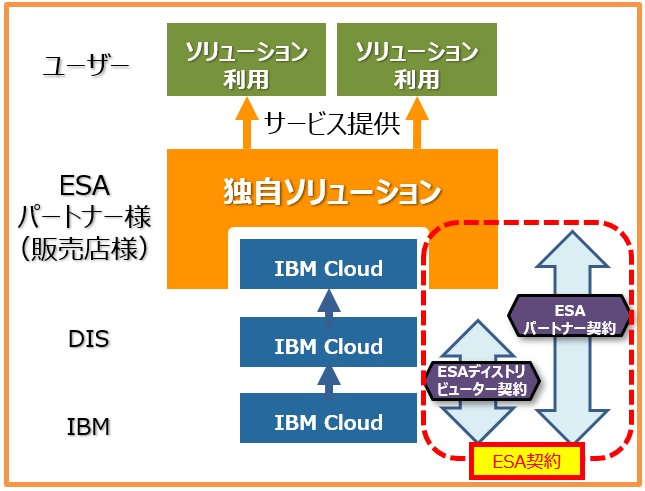 ユーザー

ソリューション利用

ソリューション利用

サービス提供

ESA
パートナー様
（販売店様）

独自ソリューション

IBM Cloud

DIS

IBM Cloud

IBM

IBM Cloud

ESA
パートナー契約

ESAディストリビューター契約

ESA契約